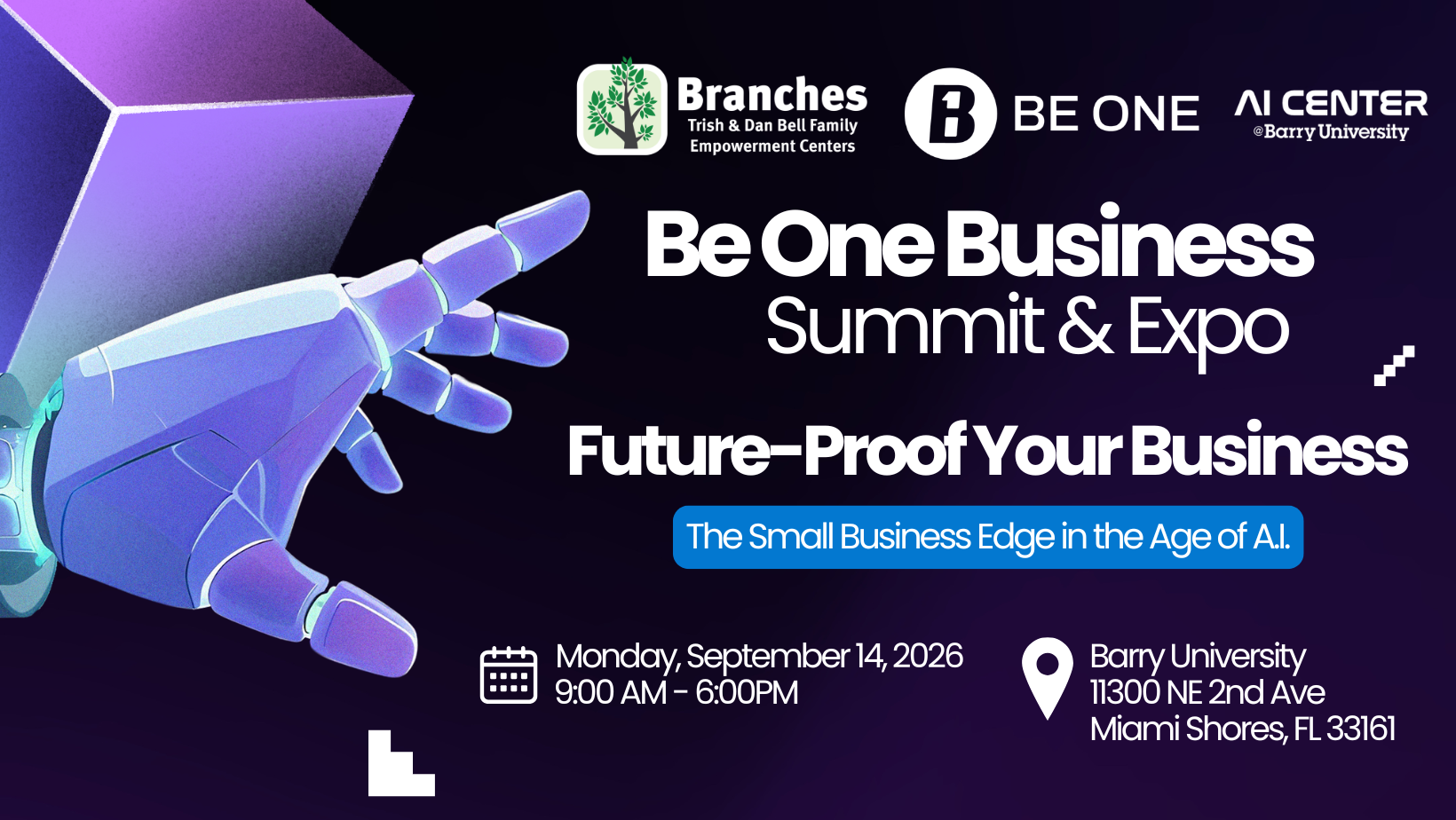 Branches
Trish & Dan Bell Family Empowerment Centers

BE ONE

AI CENTER
@Barry University

Be One Business
Summit & Expo

Future-Proof Your Business

The Small Business Edge in the Age of A.I.

Monday, September 14, 2026
9:00 AM - 6:00PM

Barry University
11300 NE 2nd Ave
Miami Shores, FL 33161